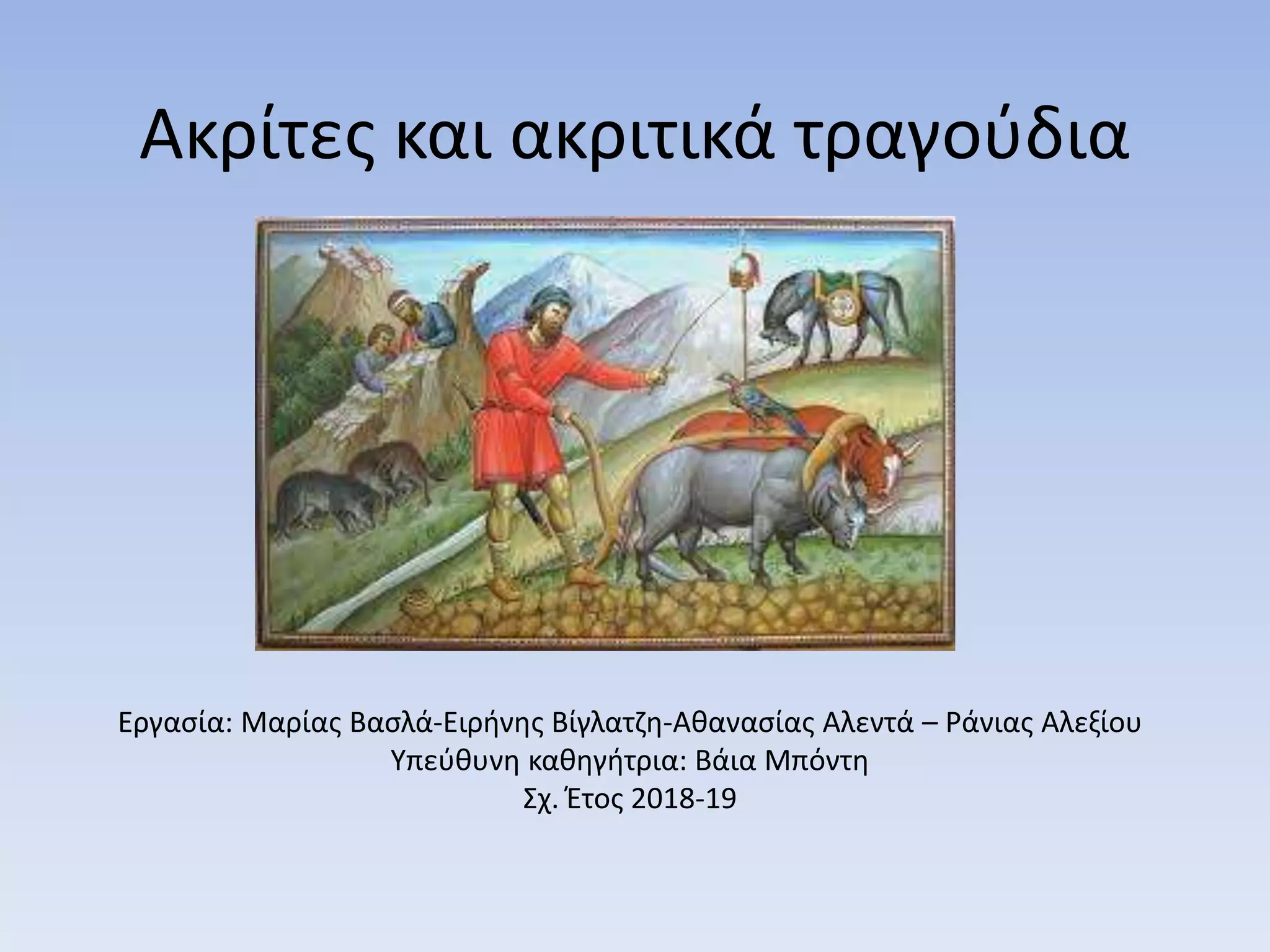 Ακρίτες και ακριτικά τραγούδια

Εργασία: Μαρίας Βασλά-Ειρήνης Βίγλατζη-Αθανασίας Αλεντά – Ράνιας Αλεξίου
Υπεύθυνη καθηγήτρια: Βάια Μπόντη
Σχ. Έτος 2018-19